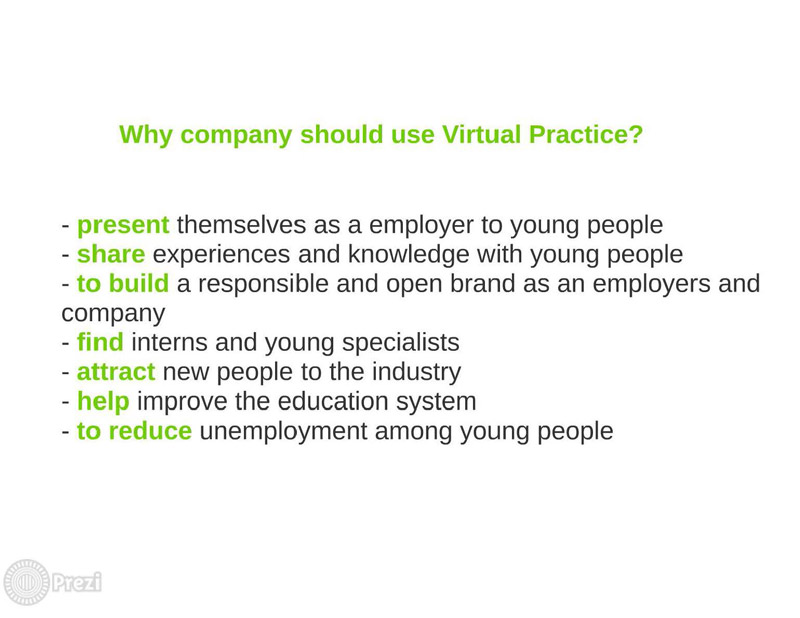 Why company should use Virtual Practice?

- present themselves as a employer to young people
- share experiences and knowledge with young people
- to build a responsible and open brand as an employers and company
- find interns and young specialists
- attract new people to the industry
- help improve the education system
- to reduce unemployment among young people

Prezi